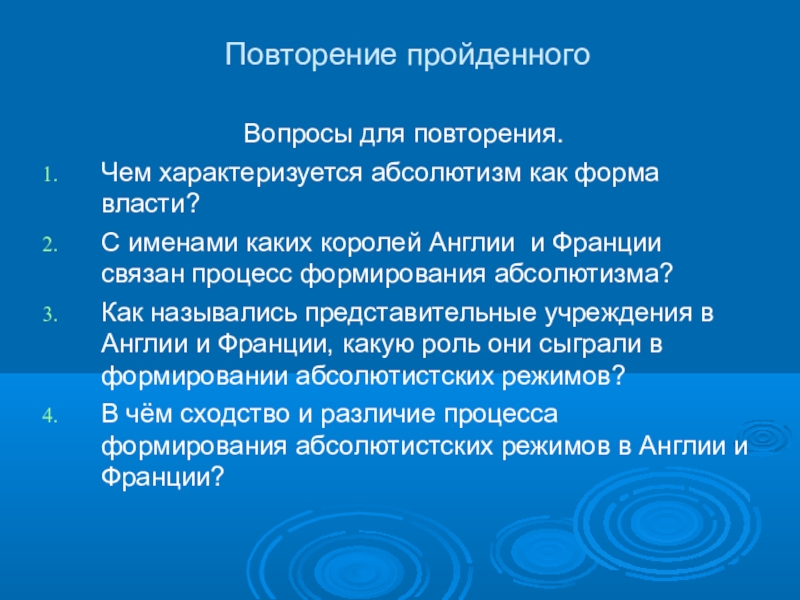 Повторение пройденного

Вопросы для повторения.

1. Чем характеризуется абсолютизм как форма власти?
2. С именами каких королей Англии и Франции связан процесс формирования абсолютизма?
3. Как назывались представительные учреждения в Англии и Франции, какую роль они сыграли в формировании абсолютистских режимов?
4. В чём сходство и различие процесса формирования абсолютистских режимов в Англии и Франции?